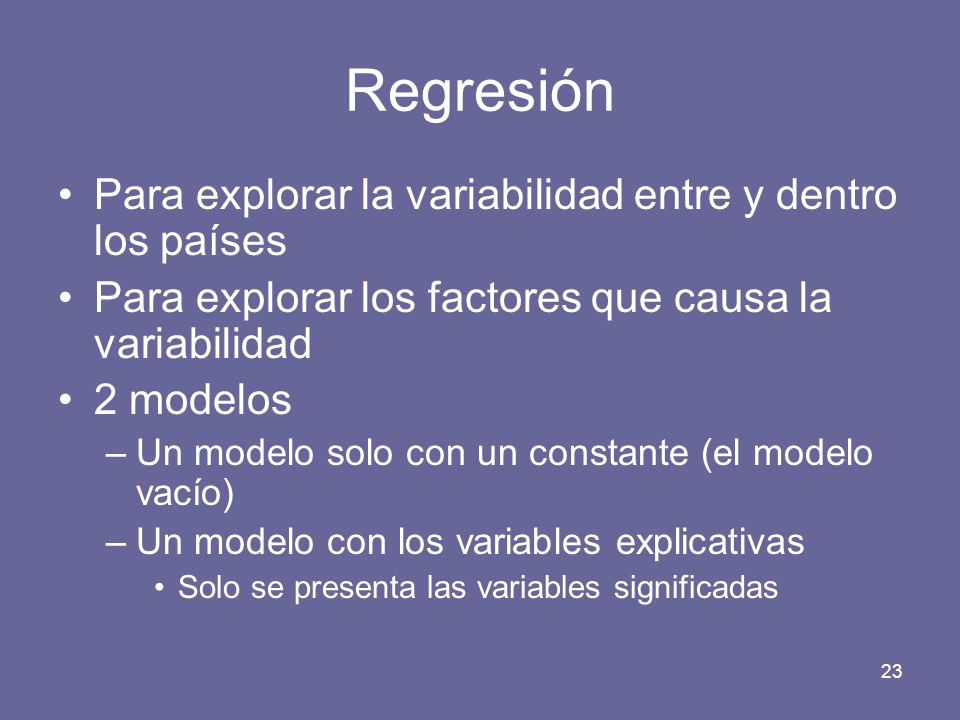 Regresión

• Para explorar la variabilidad entre y dentro los países
• Para explorar los factores que causa la variabilidad
• 2 modelos
  – Un modelo solo con un constante (el modelo vacío)
  – Un modelo con los variables explicativas
    • Solo se presenta las variables significadas

23